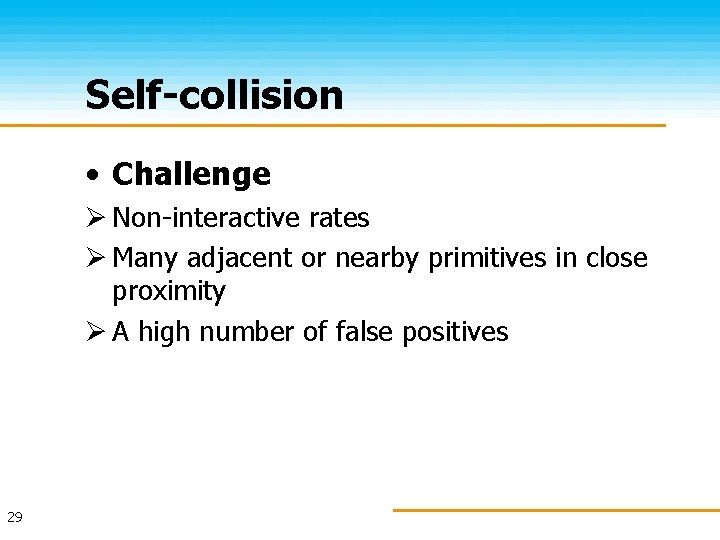 Self-collision

• Challenge

➢ Non-interactive rates

➢ Many adjacent or nearby primitives in close proximity

➢ A high number of false positives

29